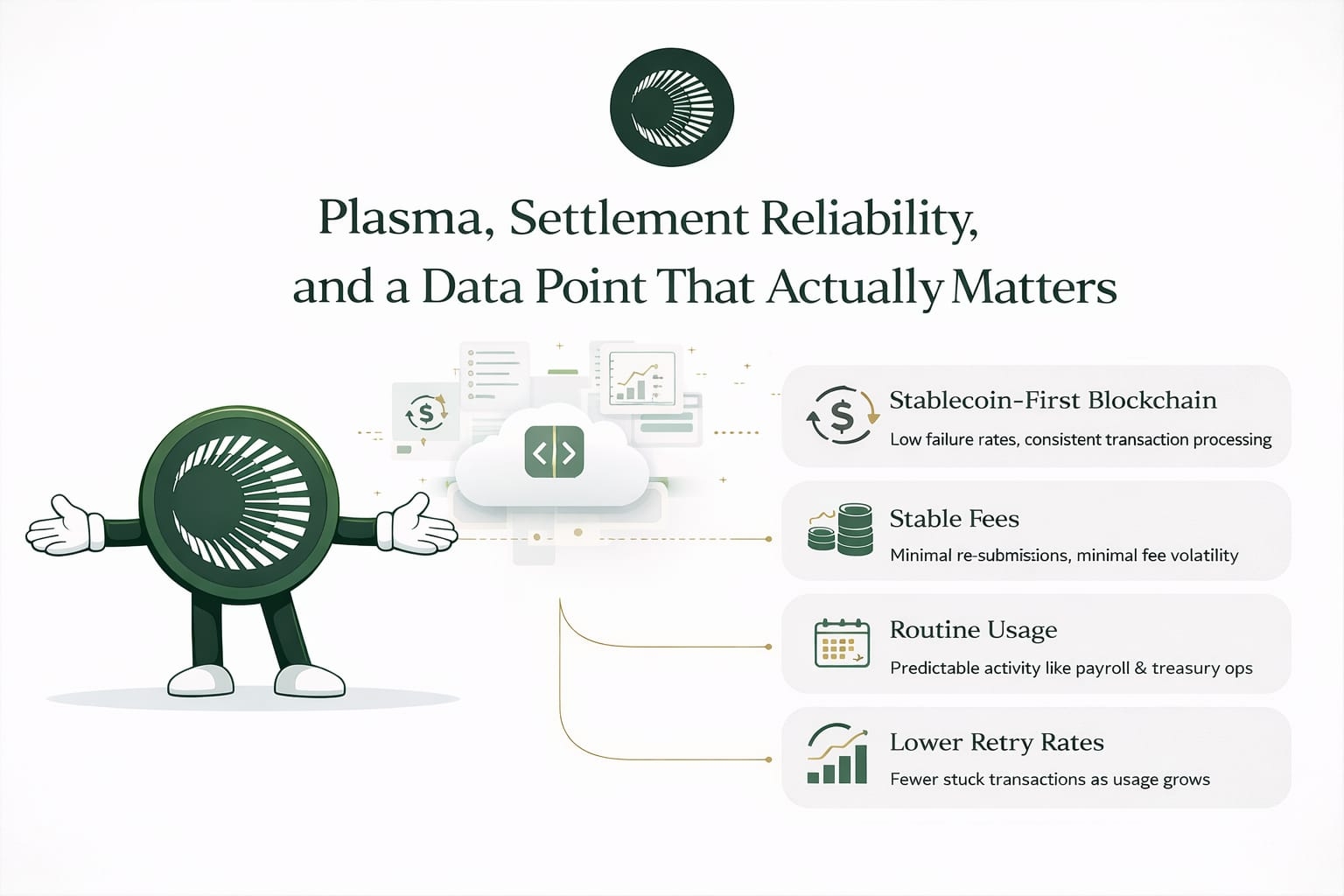 Plasma, Settlement Reliability, and a Data Point That Actually Matters

Stablecoin-First Blockchain
Low failure rates, consistent transaction processing

Stable Fees
Minimal re-submissions, minimal fee volatility

Routine Usage
Predictable activity like payroll & treasury ops

Lower Retry Rates
Fewer stuck transactions as usage grows